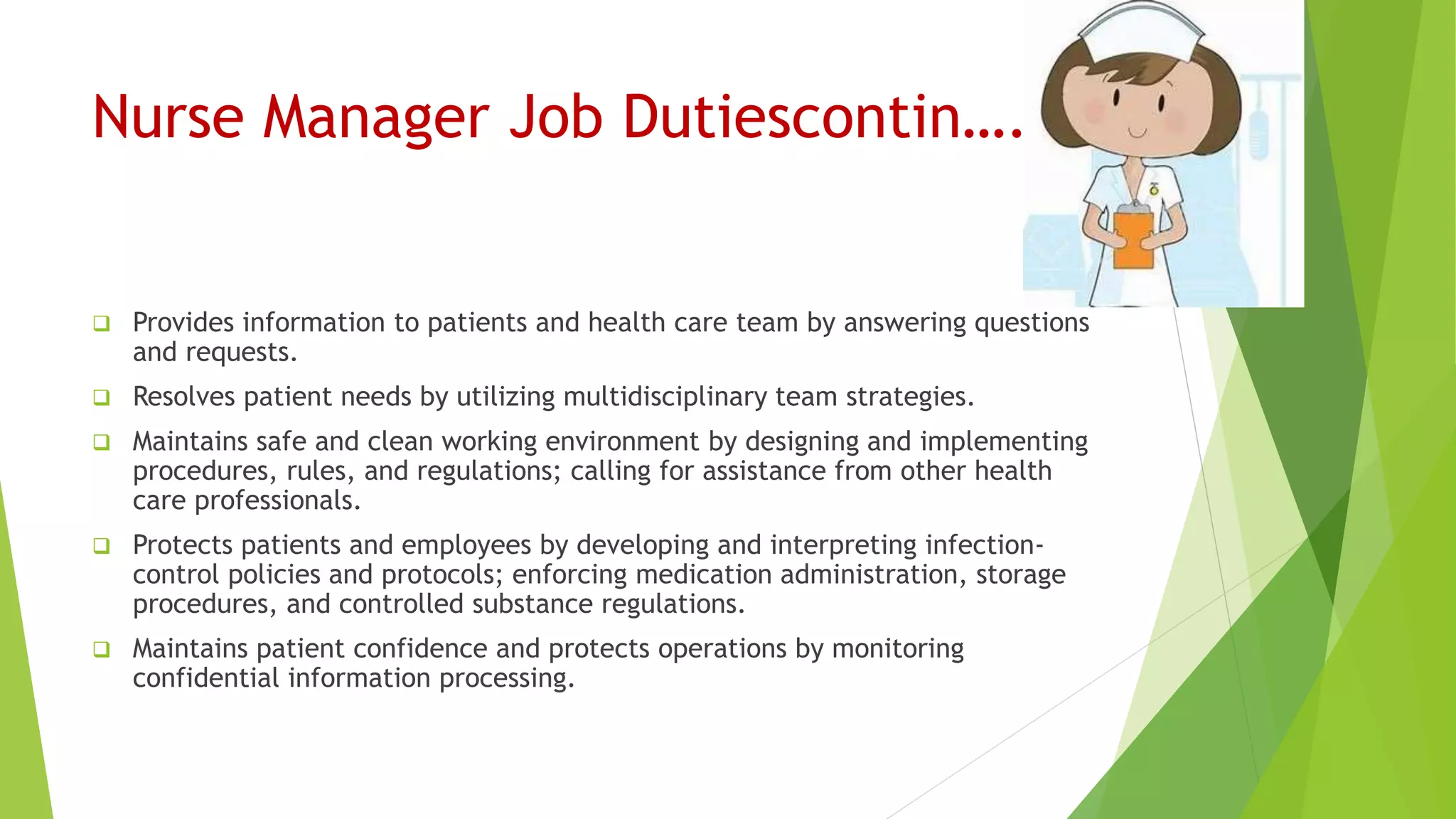 Nurse Manager Job Dutiescontin….

❑ Provides information to patients and health care team by answering questions and requests.

❑ Resolves patient needs by utilizing multidisciplinary team strategies.

❑ Maintains safe and clean working environment by designing and implementing procedures, rules, and regulations; calling for assistance from other health care professionals.

❑ Protects patients and employees by developing and interpreting infection-control policies and protocols; enforcing medication administration, storage procedures, and controlled substance regulations.

❑ Maintains patient confidence and protects operations by monitoring confidential information processing.